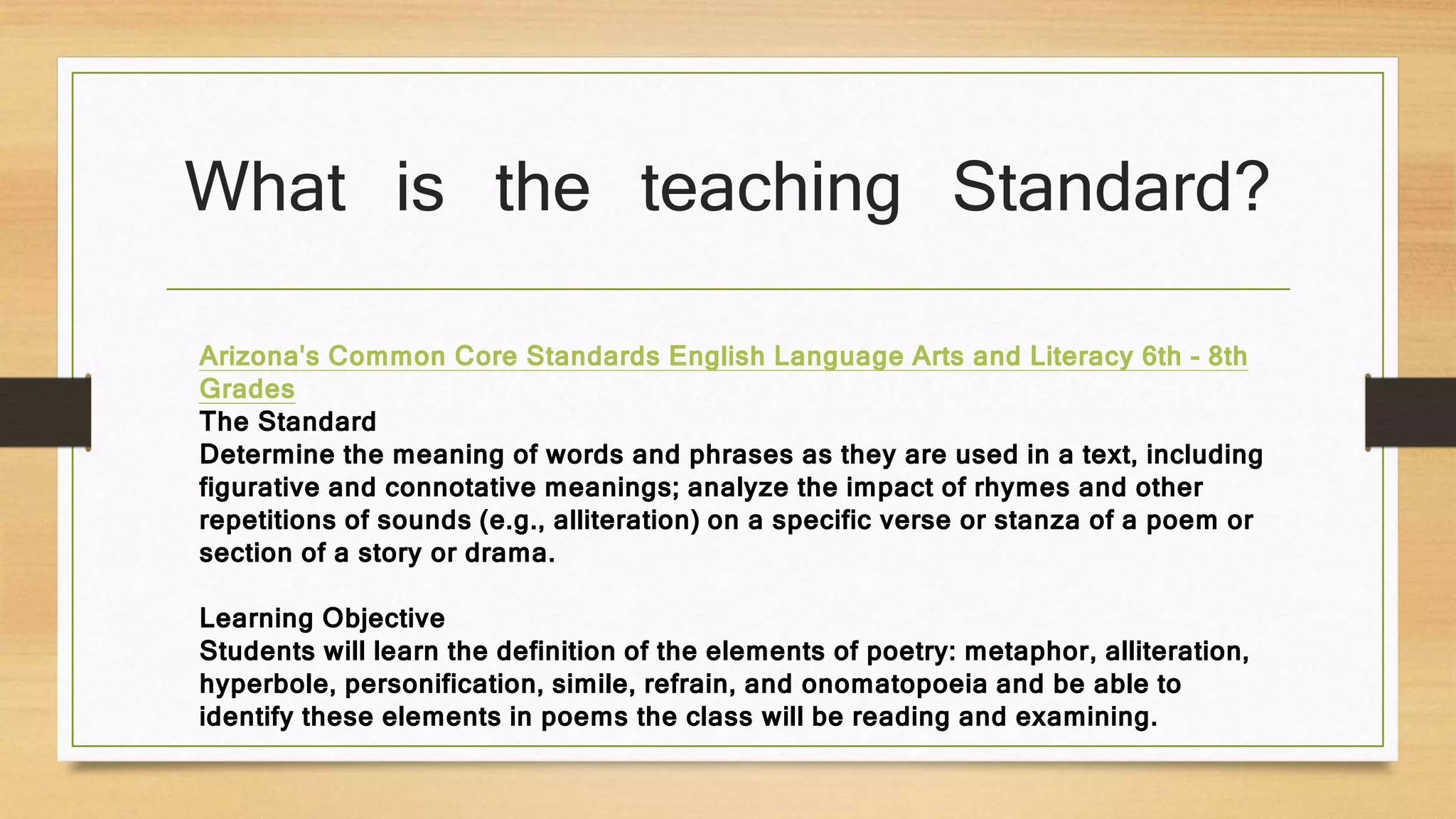 What is the teaching Standard?

Arizona's Common Core Standards English Language Arts and Literacy 6th - 8th Grades
The Standard
Determine the meaning of words and phrases as they are used in a text, including figurative and connotative meanings; analyze the impact of rhymes and other repetitions of sounds (e.g., alliteration) on a specific verse or stanza of a poem or section of a story or drama.

Learning Objective
Students will learn the definition of the elements of poetry: metaphor, alliteration, hyperbole, personification, simile, refrain, and onomatopoeia and be able to identify these elements in poems the class will be reading and examining.